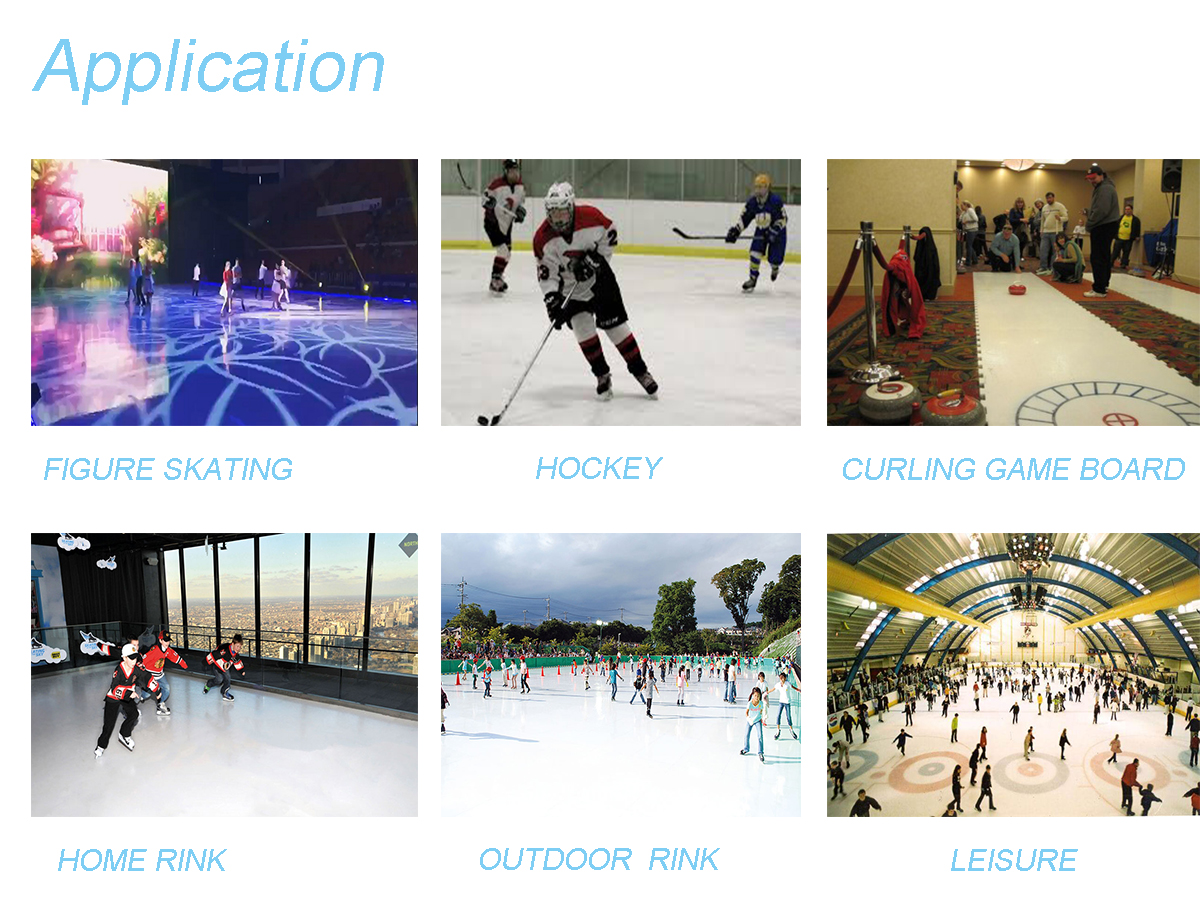 Application

FIGURE SKATING

HOCKEY

CURLING GAME BOARD

HOME RINK

OUTDOOR RINK

LEISURE